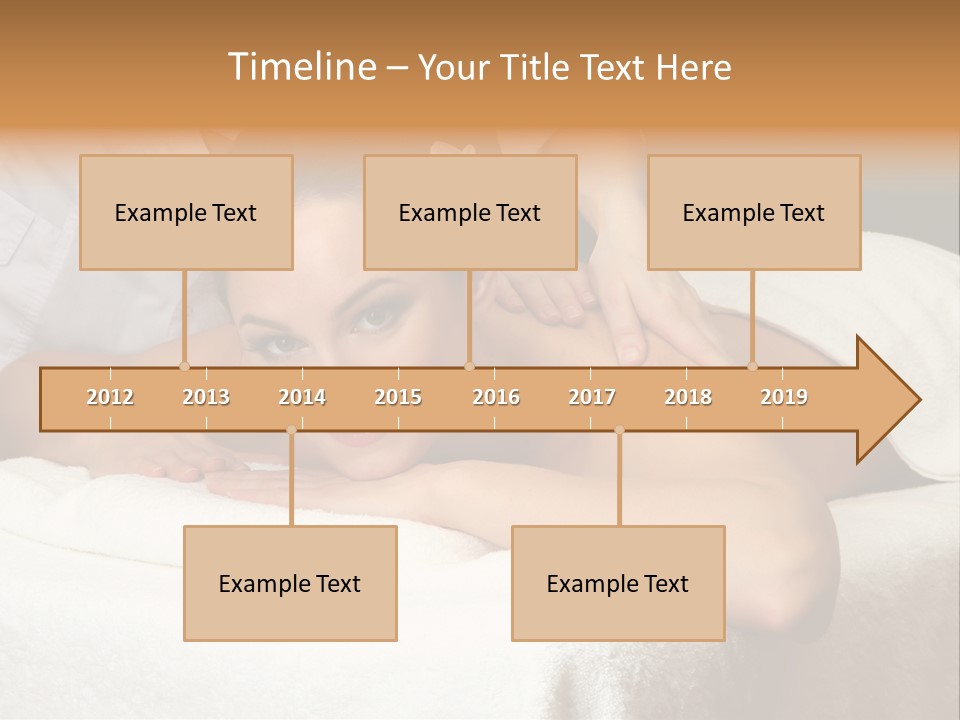 Timeline – Your Title Text Here

Example Text

Example Text

Example Text

2012 2013 2014 2015 2016 2017 2018 2019

Example Text

Example Text